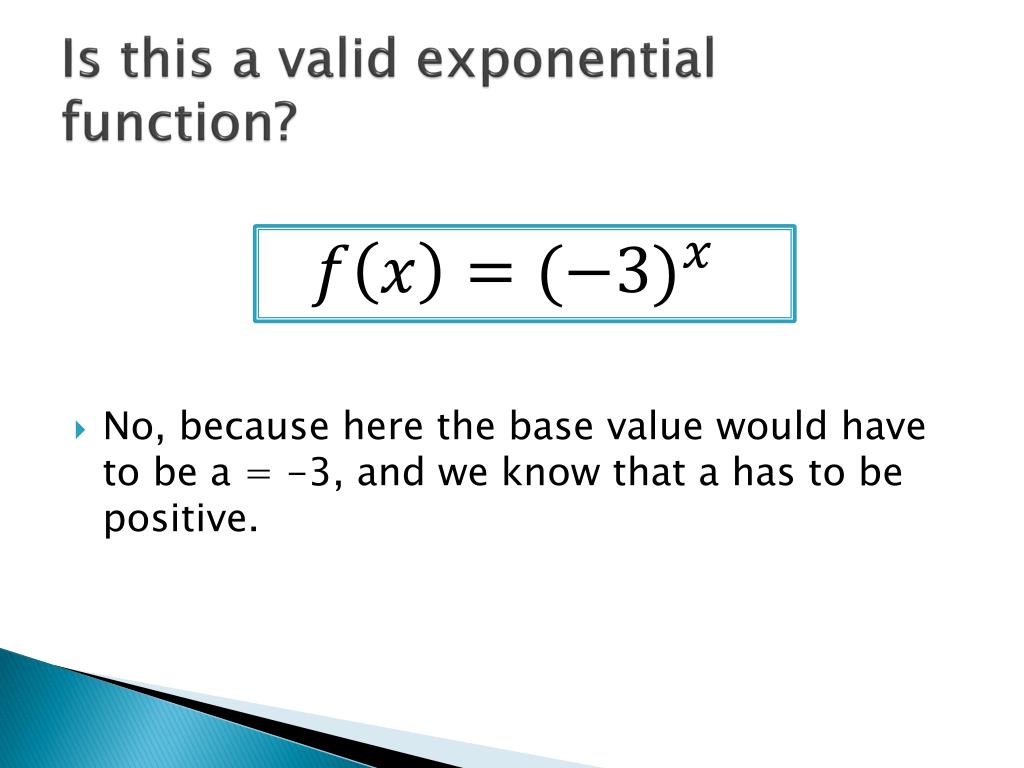 Is this a valid exponential function?

$f(x) = (-3)^x$

No, because here the base value would have to be a = -3, and we know that a has to be positive.